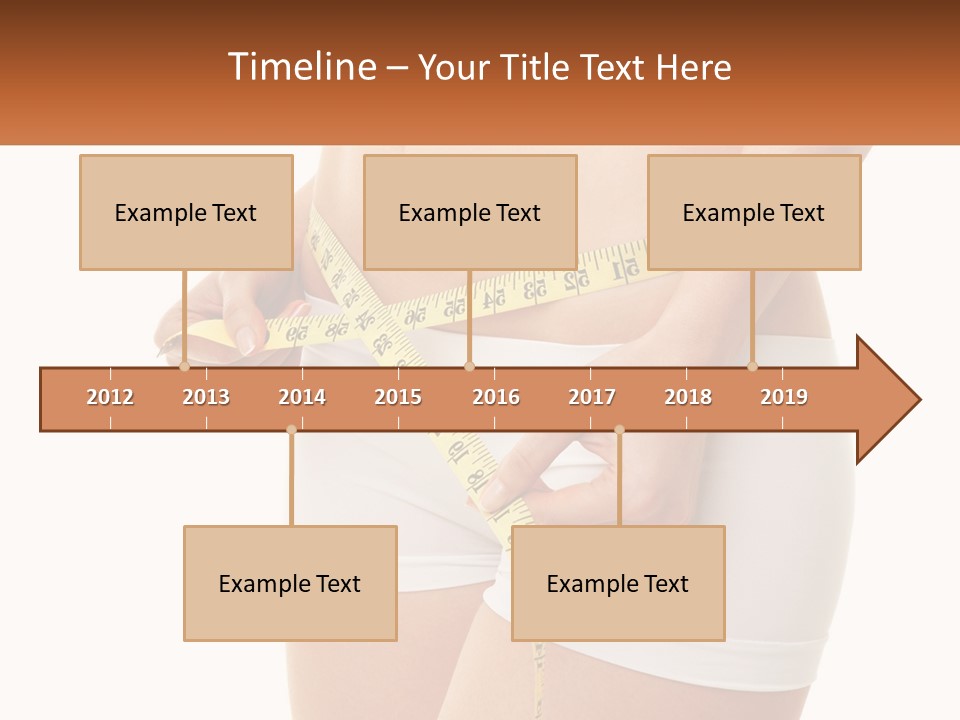 Timeline – Your Title Text Here

Example Text

Example Text

Example Text

2012 2013 2014 2015 2016 2017 2018 2019

Example Text

Example Text